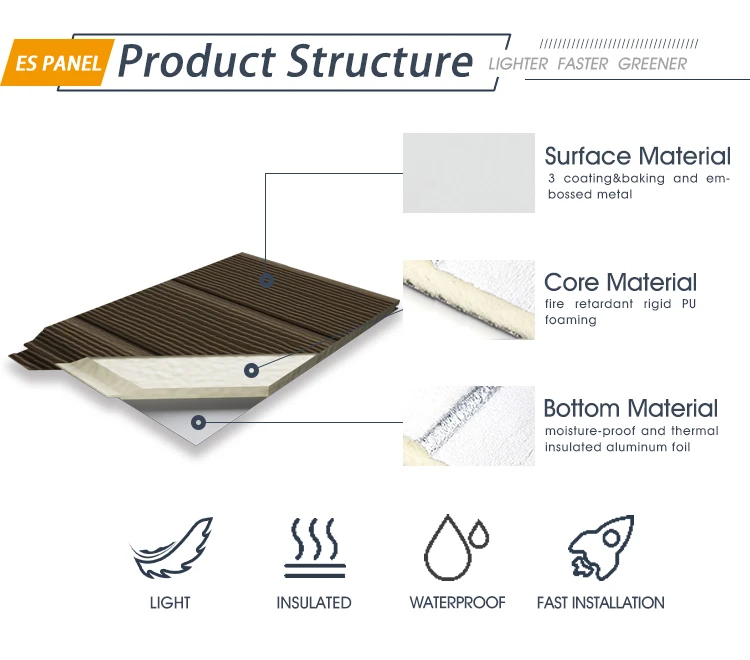 ES PANEL Product Structure

LIGHTER FASTER GREENER

Surface Material
3 coating&baking and embossed metal

Core Material
fire retardant rigid PU foaming

Bottom Material
moisture-proof and thermal insulated aluminum foil

LIGHT

INSULATED

WATERPROOF

FAST INSTALLATION